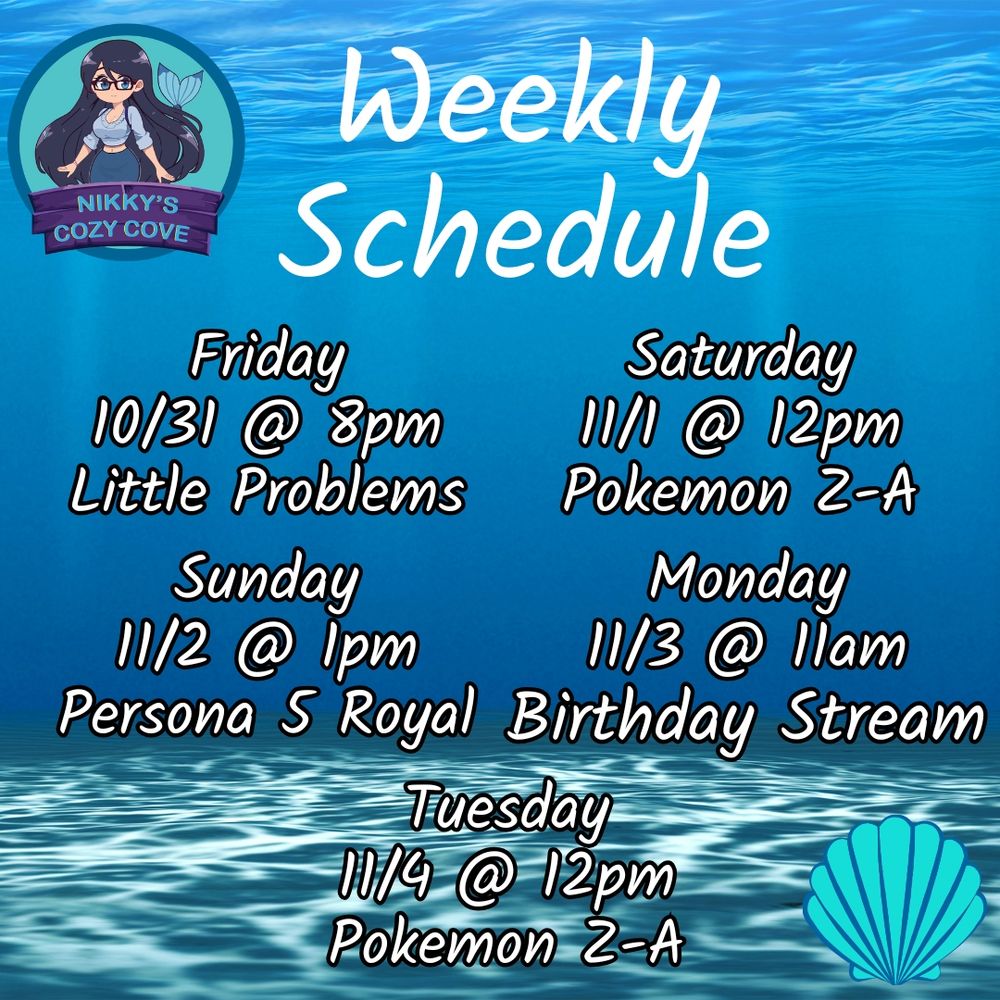 NIKKY'S COZY COVE

Weekly Schedule

Friday
10/31 @ 8pm
Little Problems

Saturday
11/1 @ 12pm
Pokemon Z-A

Sunday
11/2 @ 1pm
Persona 5 Royal

Monday
11/3 @ 11am
Birthday Stream

Tuesday
11/4 @ 12pm
Pokemon Z-A